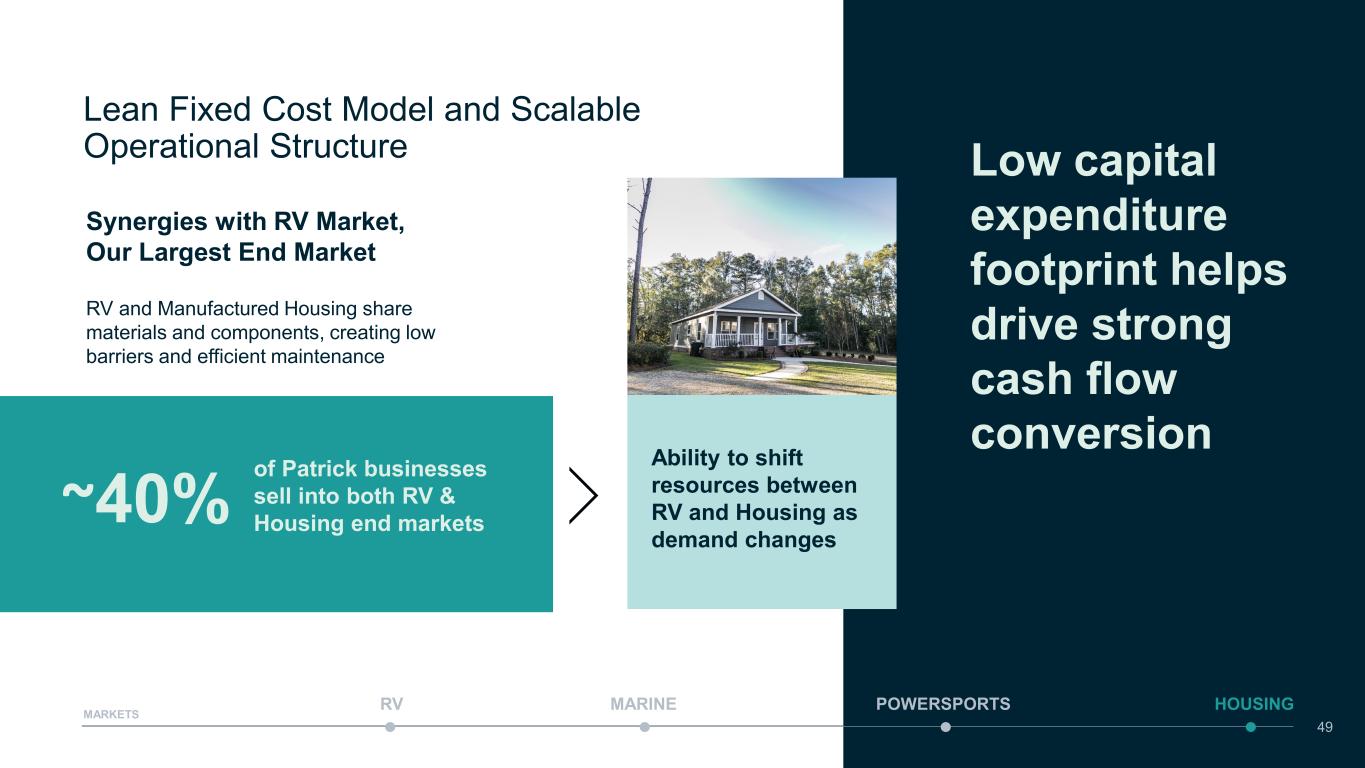 Lean Fixed Cost Model and Scalable Operational Structure

Synergies with RV Market, Our Largest End Market

RV and Manufactured Housing share materials and components, creating low barriers and efficient maintenance

~40% of Patrick businesses sell into both RV & Housing end markets

Ability to shift resources between RV and Housing as demand changes

Low capital expenditure footprint helps drive strong cash flow conversion

MARKETS RV MARINE POWERSPORTS HOUSING

49